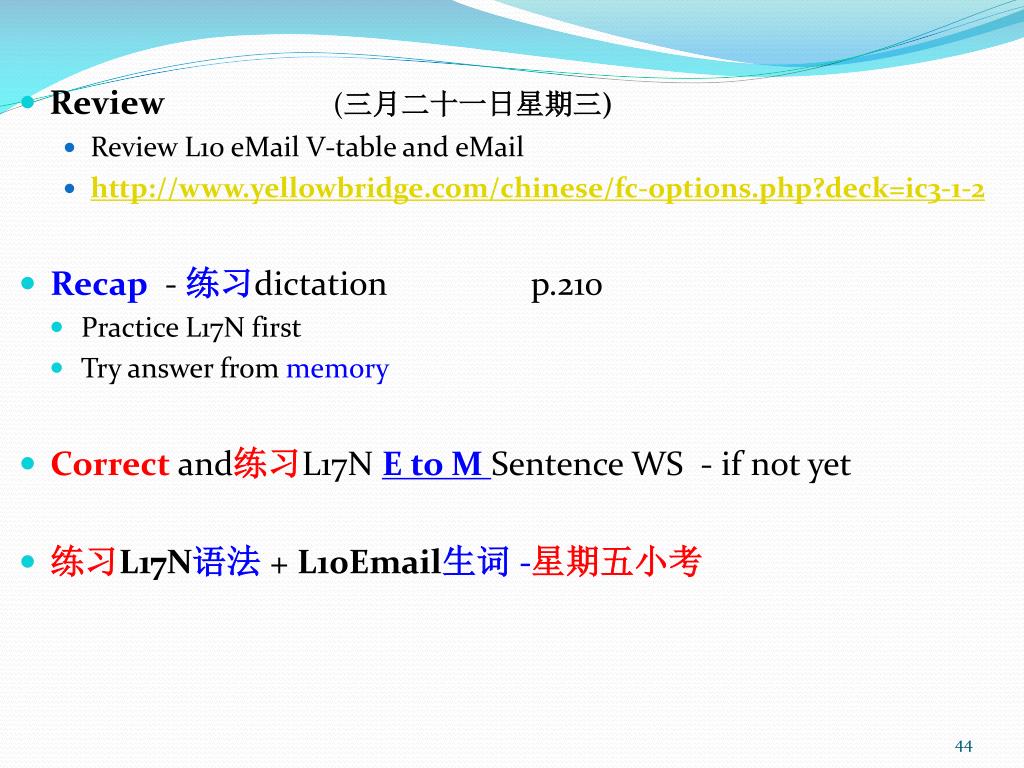 Review (三月二十一日星期三)

Review L10 eMail V-table and eMail

http://www.yellowbridge.com/chinese/fc-options.php?deck=ic3-1-2

Recap - 练习dictation p.210

Practice L17N first

Try answer from memory

Correct and练习L17N E to M Sentence WS - if not yet

练习L17N语法 + L10Email生词 -星期五小考

44